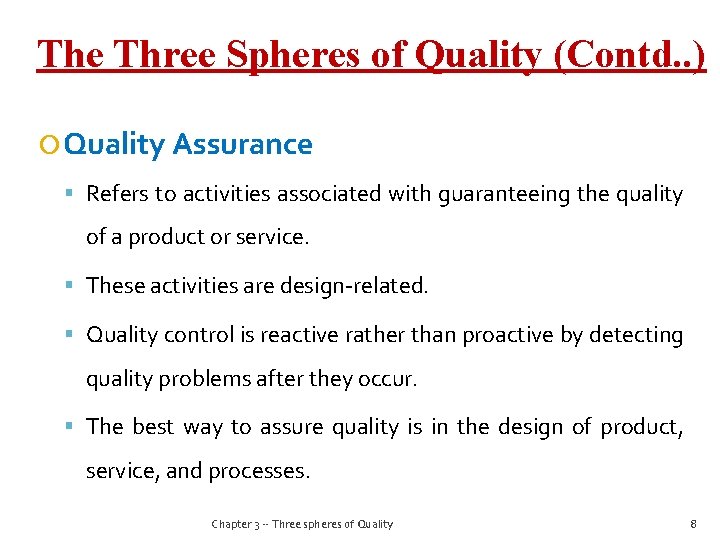 The Three Spheres of Quality (Contd..)

Quality Assurance

Refers to activities associated with guaranteeing the quality of a product or service.

These activities are design-related.

Quality control is reactive rather than proactive by detecting quality problems after they occur.

The best way to assure quality is in the design of product, service, and processes.

Chapter 3 -- Three spheres of Quality

8